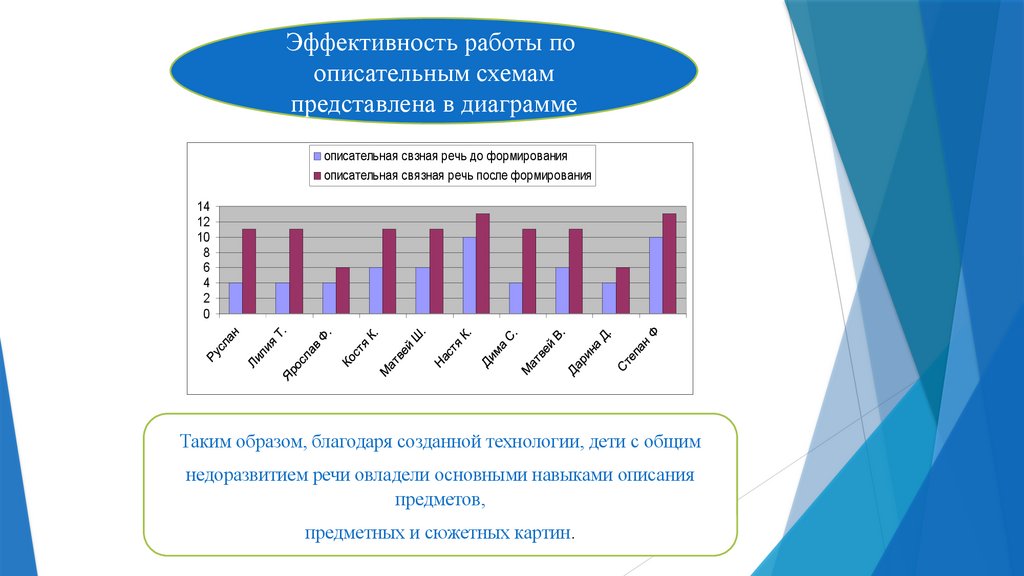 Эффективность работы по описательным схемам представлена в диаграмме

описательная связная речь до формирования
описательная связная речь после формирования

14
12
10
8
6
4
2
0

Руслан
Лилия Т.
Ярослав Ф.
Костя К.
Матвей Ш.
Настя К.
Дима С.
Матвей В.
Дарина Д.
Степан Ф

Таким образом, благодаря созданной технологии, дети с общим недоразвитием речи овладели основными навыками описания предметов,

предметных и сюжетных картин.